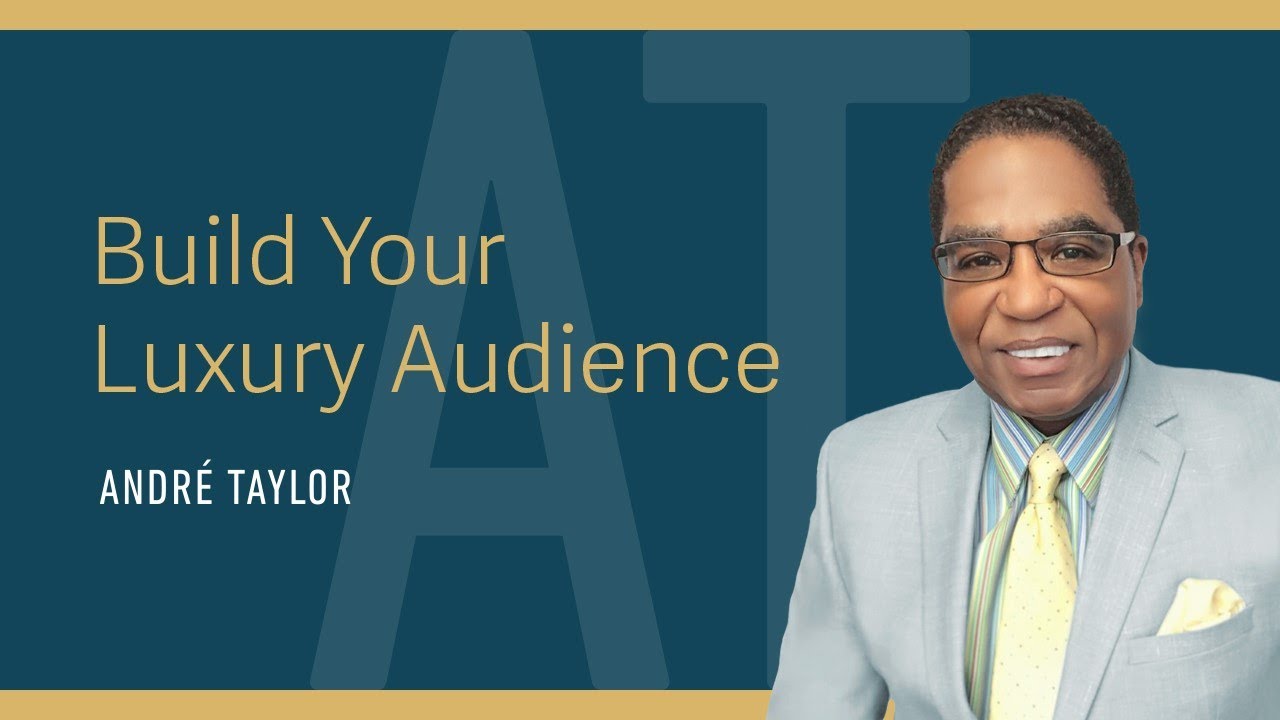 Build Your
Luxury Audience

ANDRÉ TAYLOR

AT